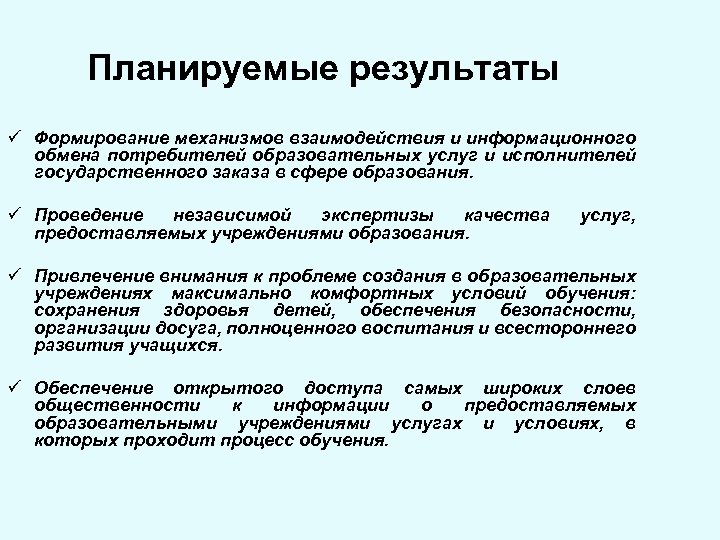 Планируемые результаты

✓ Формирование механизмов взаимодействия и информационного обмена потребителей образовательных услуг и исполнителей государственного заказа в сфере образования.

✓ Проведение независимой экспертизы качества услуг, предоставляемых учреждениями образования.

✓ Привлечение внимания к проблеме создания в образовательных учреждениях максимально комфортных условий обучения: сохранения здоровья детей, обеспечения безопасности, организации досуга, полноценного воспитания и всестороннего развития учащихся.

✓ Обеспечение открытого доступа самых широких слоев общественности к информации о предоставляемых образовательными учреждениями услугах и условиях, в которых проходит процесс обучения.